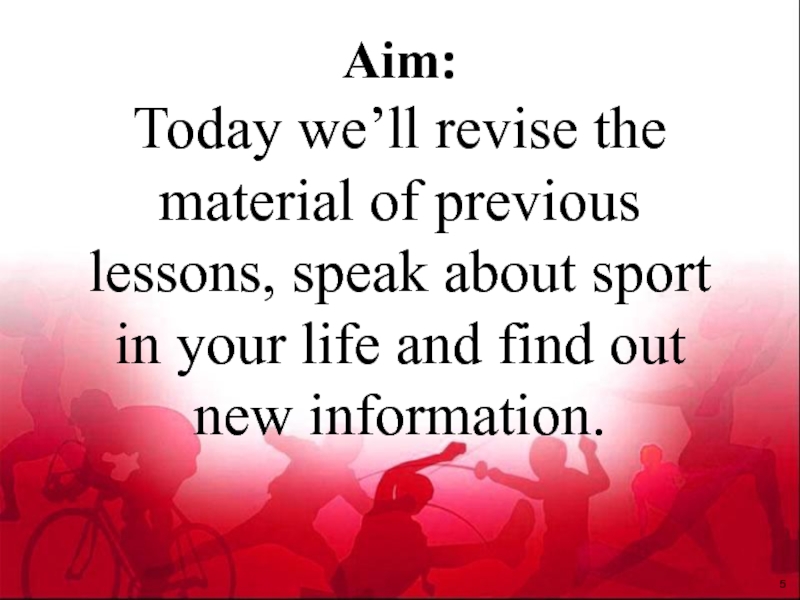 Aim:

Today we’ll revise the material of previous lessons, speak about sport in your life and find out new information.

5